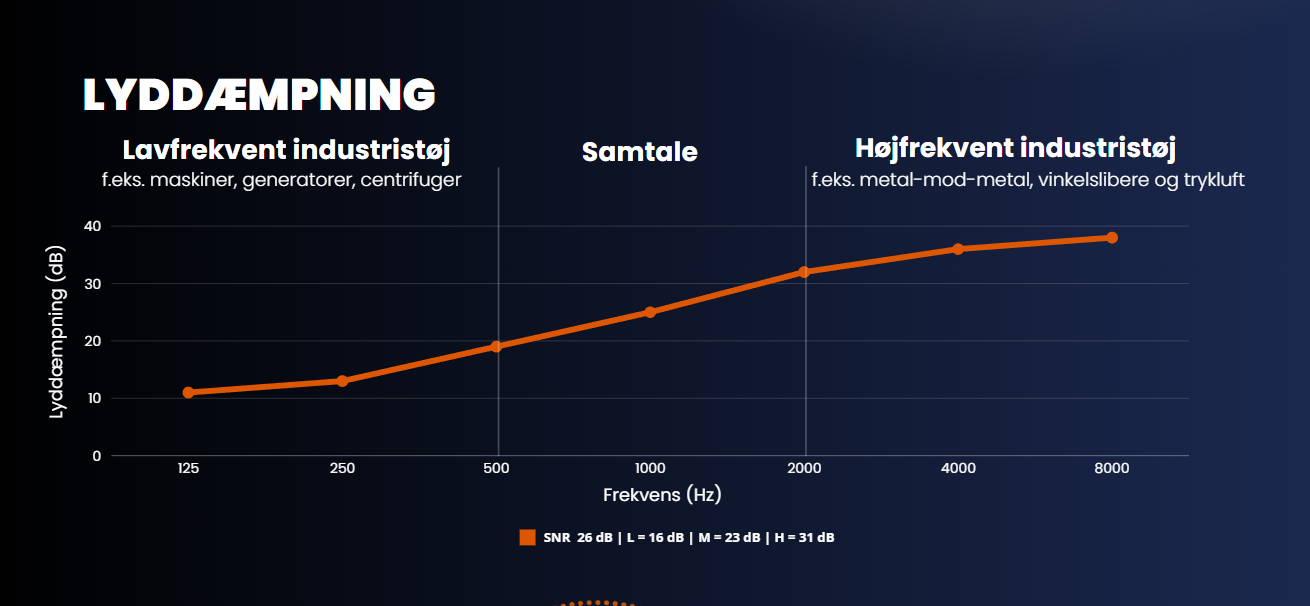 LYDDÆMPNING

Lavfrekvent industristøj
f.eks. maskiner, generatorer, centrifuger

Samtale

Højfrekvent industristøj
f.eks. metal-mod-metal, vinkelslibere og trykluft

Lyddæmpning (dB)

40
30
20
10
0

125
250
500
1000
2000
4000
8000

Frekvens (Hz)

SNR 26 dB | L = 16 dB | M = 23 dB | H = 31 dB